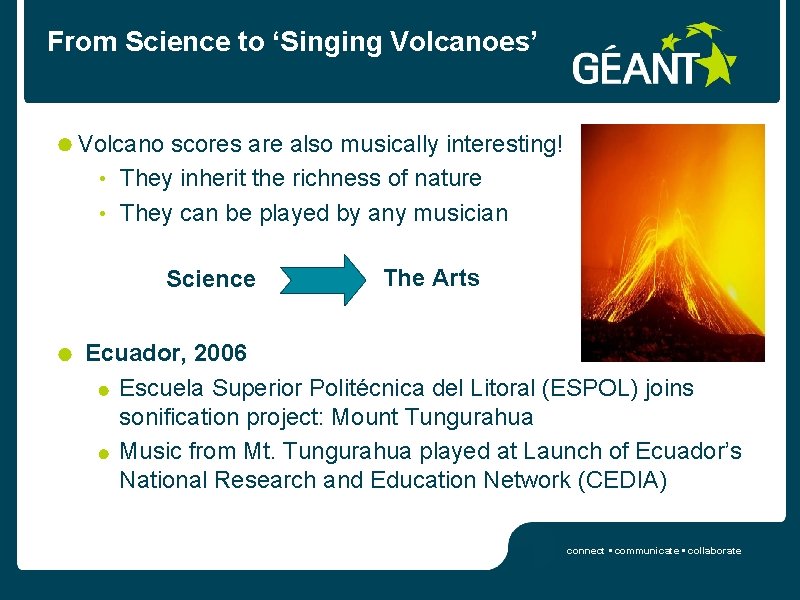 From Science to ‘Singing Volcanoes’

GÉANT

Volcano scores are also musically interesting!
• They inherit the richness of nature
• They can be played by any musician

Science The Arts

Ecuador, 2006
Escuela Superior Politécnica del Litoral (ESPOL) joins sonification project: Mount Tungurahua
Music from Mt. Tungurahua played at Launch of Ecuador’s National Research and Education Network (CEDIA)

connect • communicate • collaborate